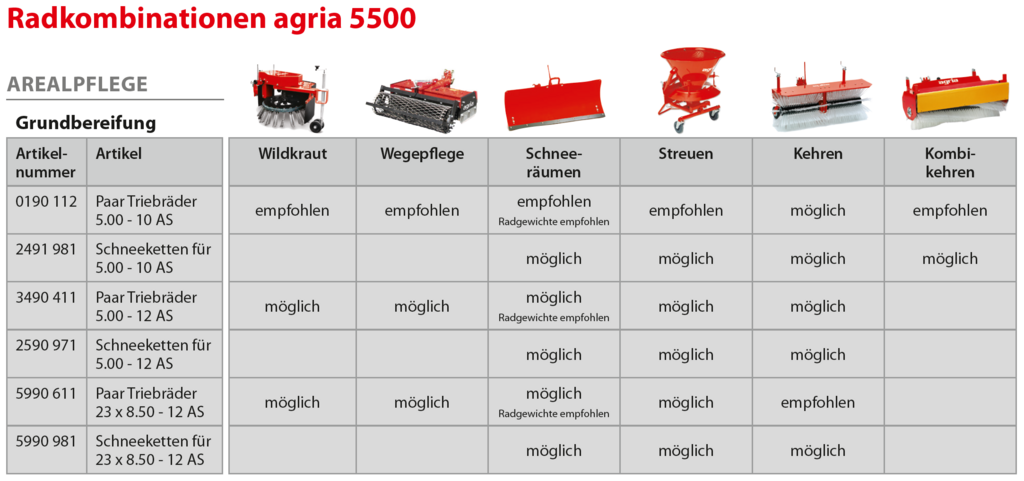 Radkombinationen agria 5500

AREALPFLEGE

Grundbereifung

| Artikel-nummer | Artikel | Wildkraut | Wegepflege | Schnee-räumen | Streuen | Kehren | Kombi-kehren |
|---|---|---|---|---|---|---|---|
| 0190 112 | Paar Triebräder 5.00 - 10 AS | empfohlen | empfohlen | empfohlen Radgewichte empfohlen | empfohlen | möglich | empfohlen |
| 2491 981 | Schneeketten für 5.00 - 10 AS | | | möglich | möglich | möglich | möglich |
| 3490 411 | Paar Triebräder 5.00 - 12 AS | möglich | möglich | möglich Radgewichte empfohlen | möglich | möglich | |
| 2590 971 | Schneeketten für 5.00 - 12 AS | | | möglich | möglich | möglich | |
| 5990 611 | Paar Triebräder 23 x 8.50 - 12 AS | möglich | möglich | möglich Radgewichte empfohlen | möglich | empfohlen | |
| 5990 981 | Schneeketten für 23 x 8.50 - 12 AS | | | möglich | möglich | möglich | |